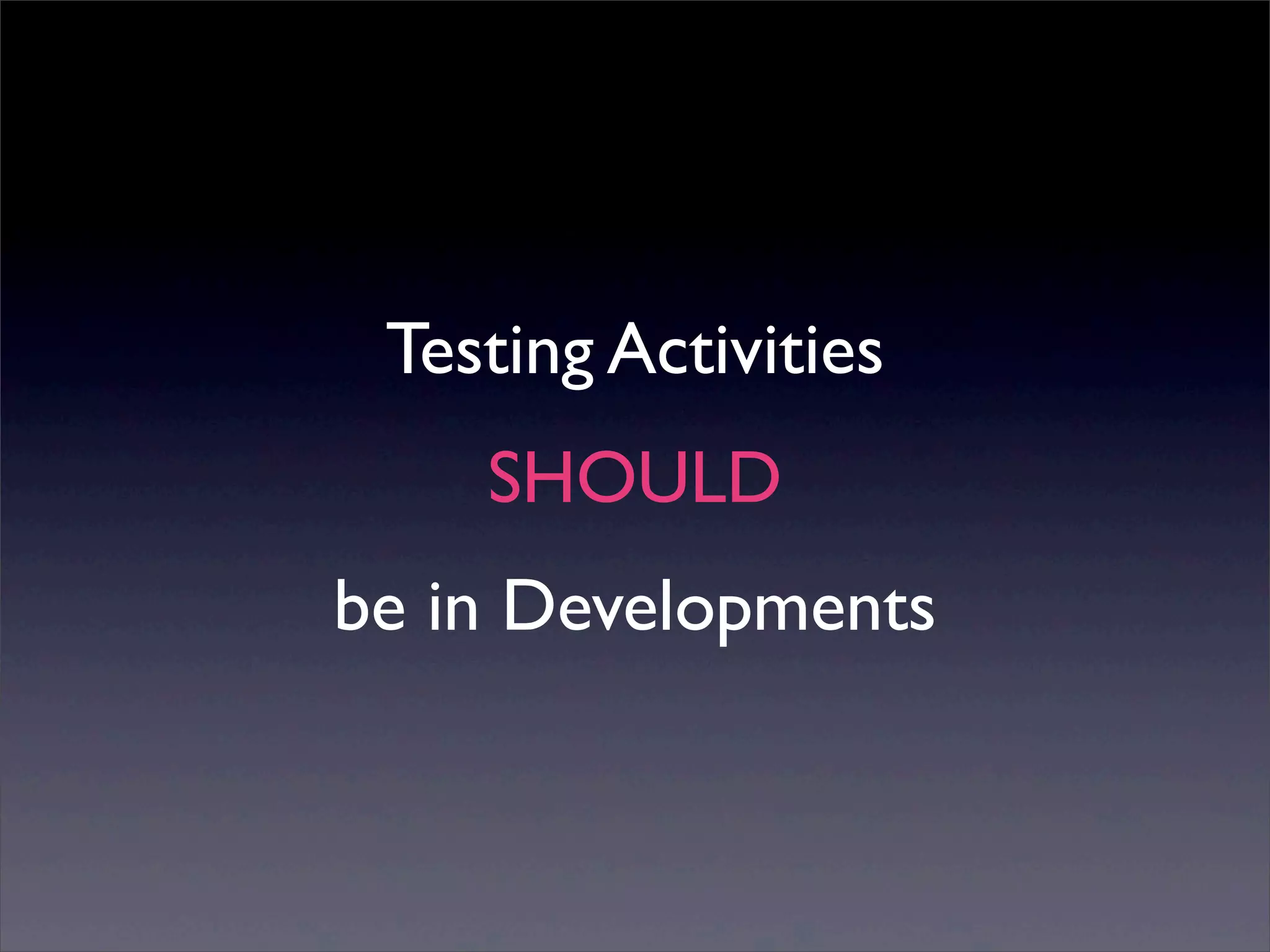 Testing Activities

SHOULD

be in Developments